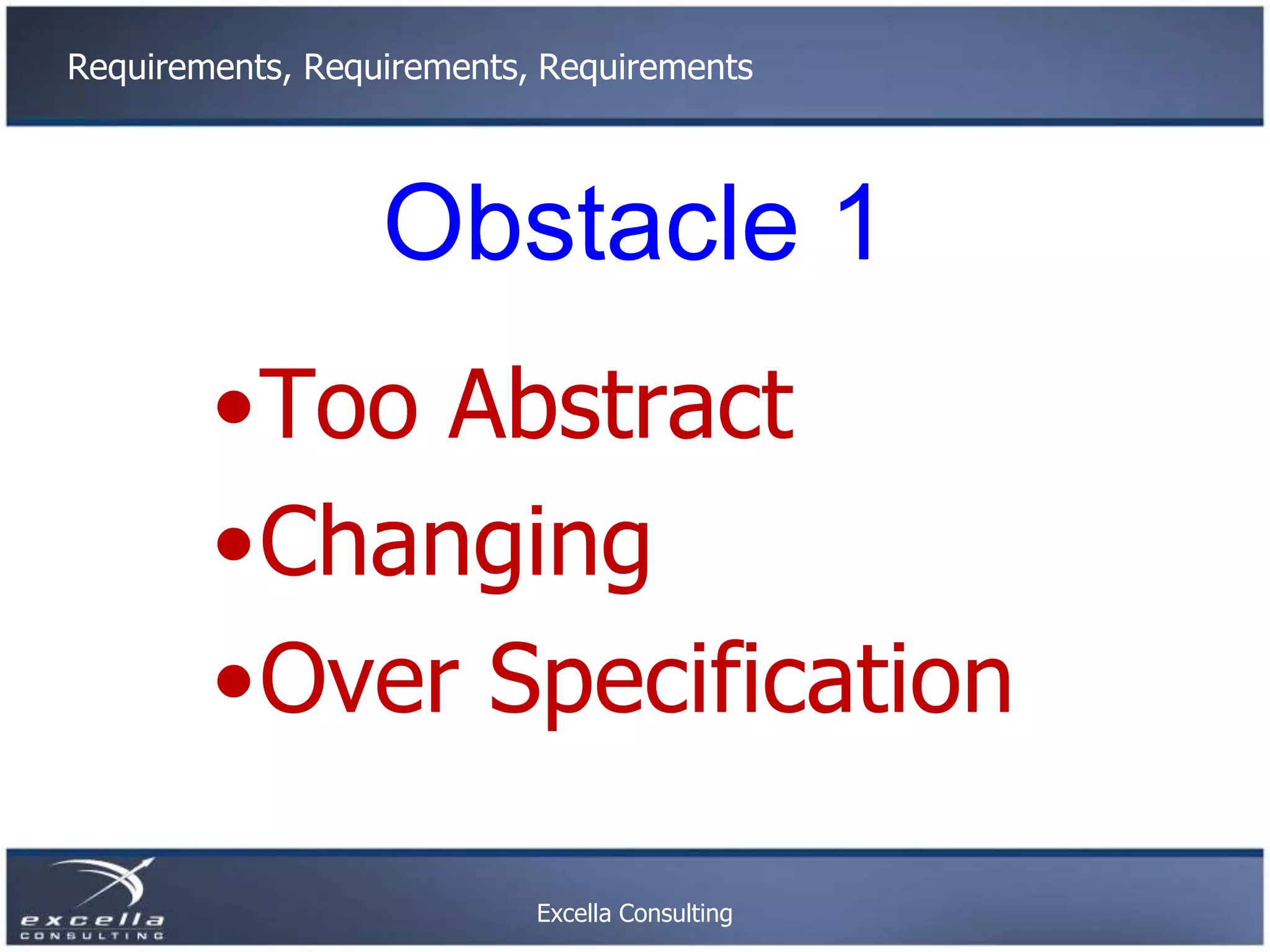 Requirements, Requirements, Requirements

Obstacle 1

•Too Abstract
•Changing
•Over Specification

excella
CONSULTING

Excella Consulting